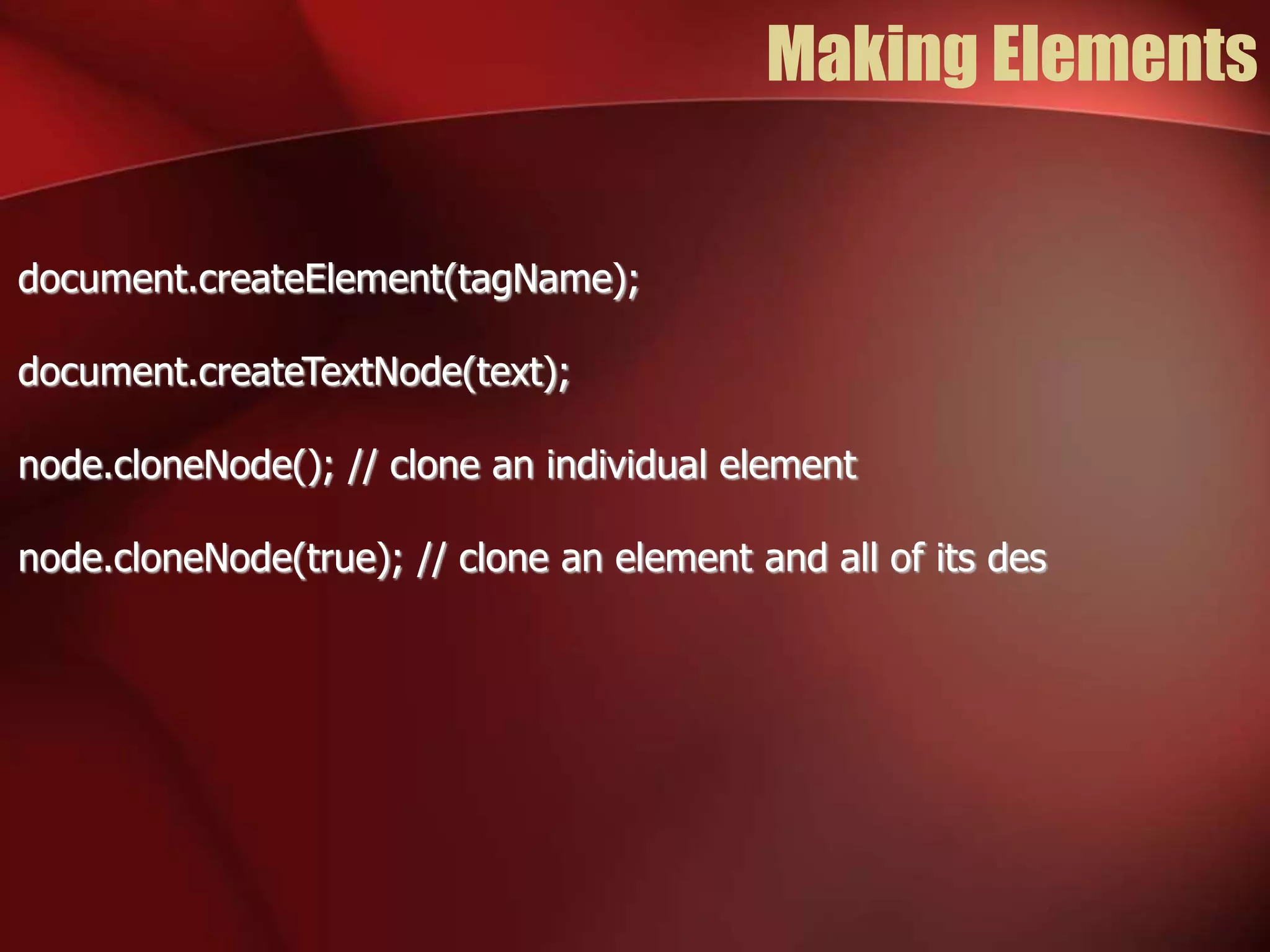 Making Elements

document.createElement(tagName);

document.createTextNode(text);

node.cloneNode(); // clone an individual element

node.cloneNode(true); // clone an element and all of its des